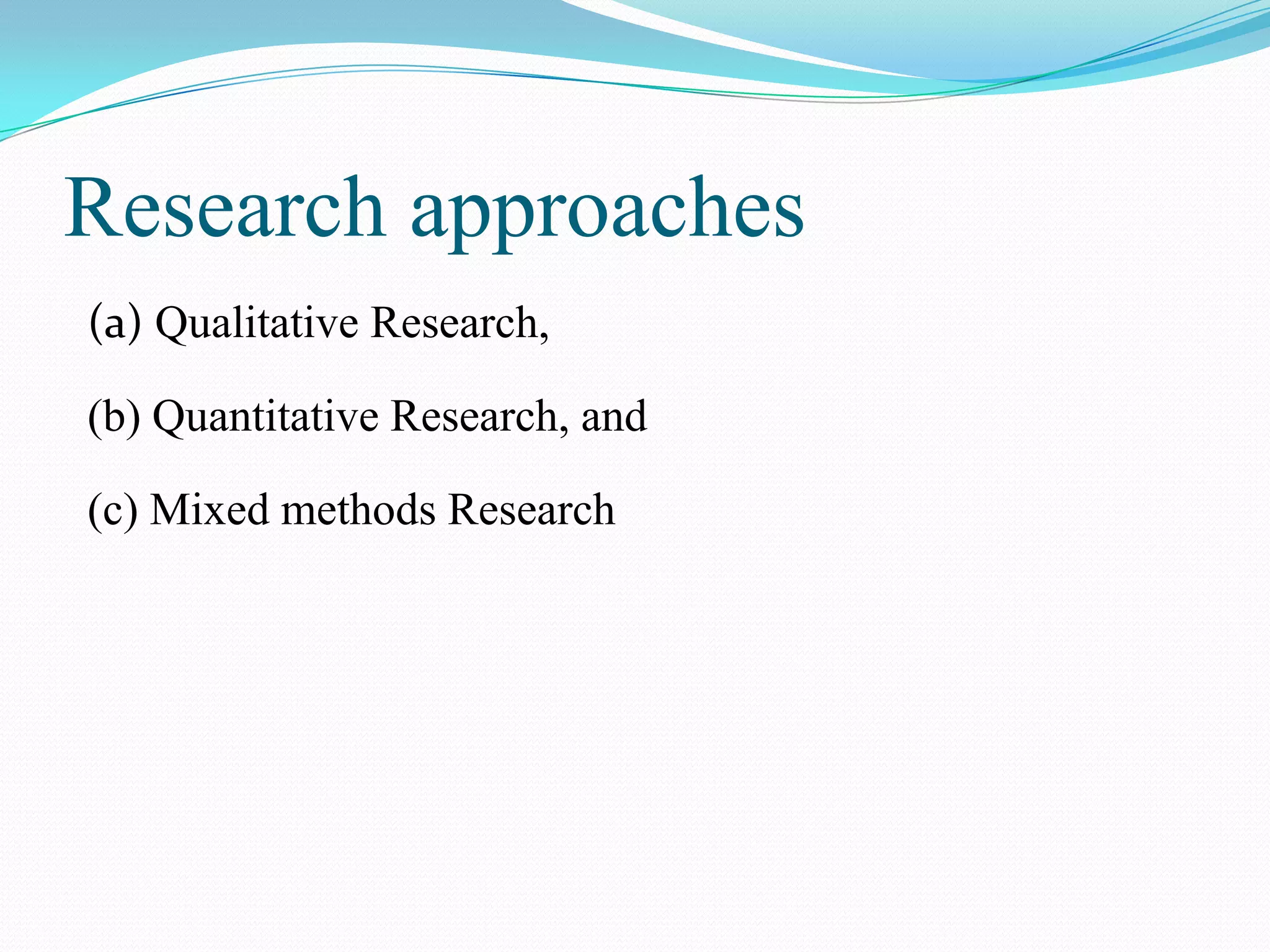 Research approaches

(a) Qualitative Research,

(b) Quantitative Research, and

(c) Mixed methods Research